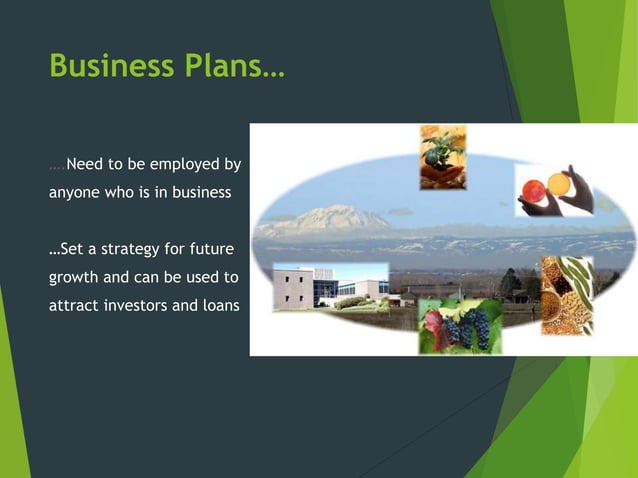 Business Plans…

….Need to be employed by anyone who is in business

…Set a strategy for future growth and can be used to attract investors and loans